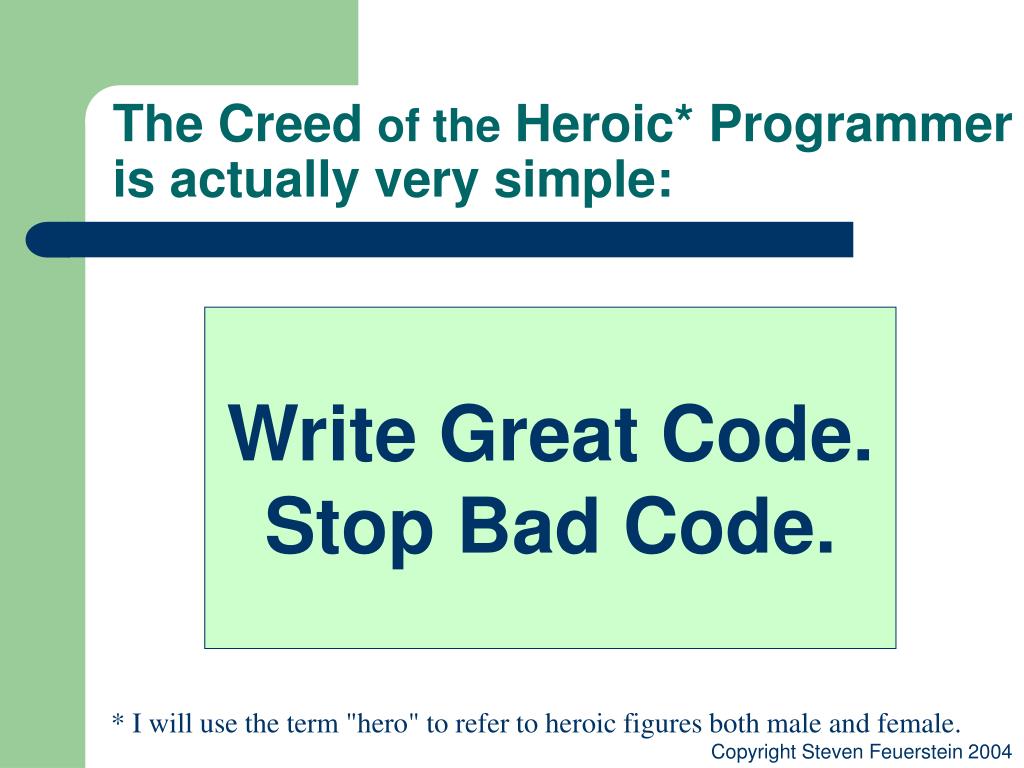 The Creed of the Heroic* Programmer is actually very simple:

Write Great Code.
Stop Bad Code.

* I will use the term "hero" to refer to heroic figures both male and female.

Copyright Steven Feuerstein 2004